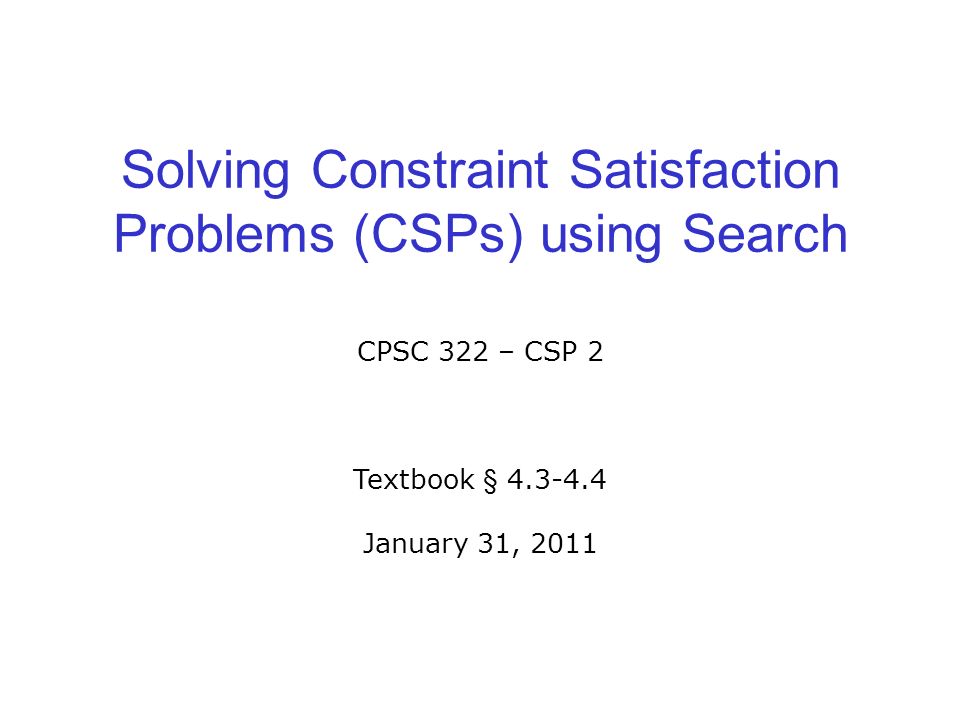 Solving Constraint Satisfaction Problems (CSPs) using Search

CPSC 322 – CSP 2

Textbook § 4.3-4.4

January 31, 2011